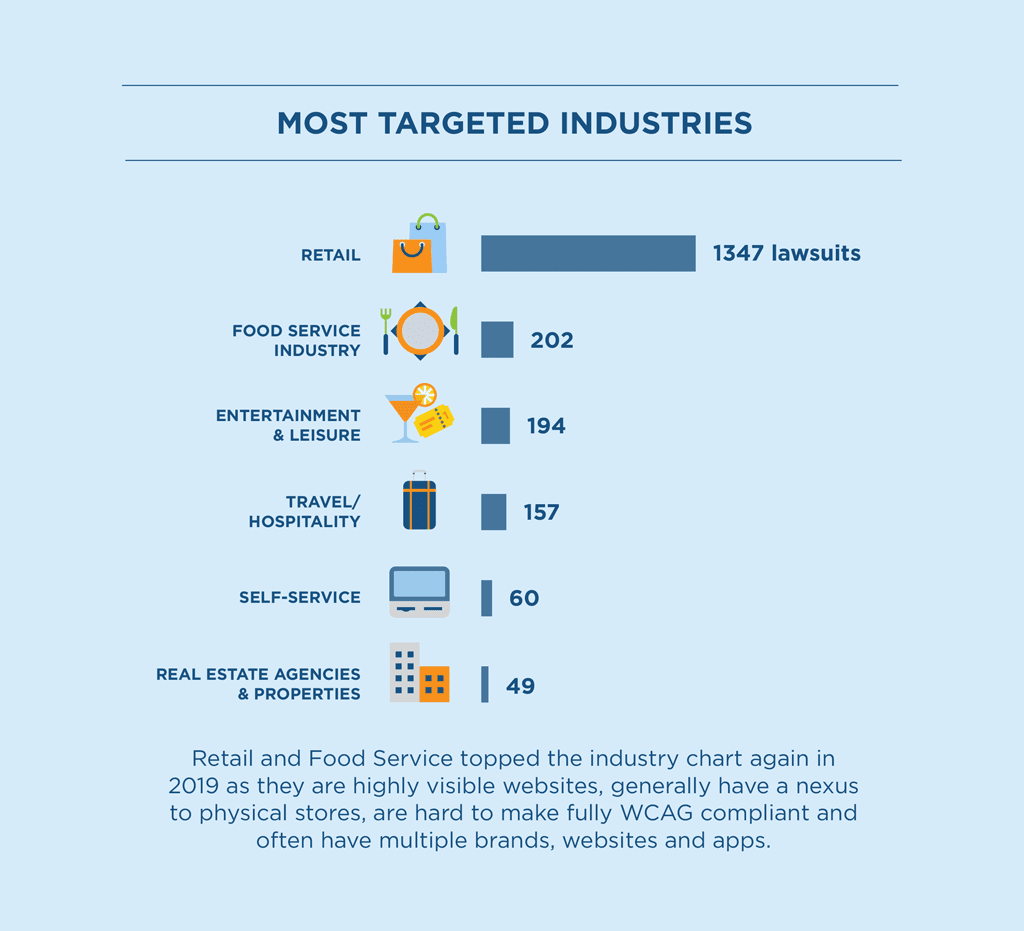 MOST TARGETED INDUSTRIES

RETAIL 1347 lawsuits

FOOD SERVICE INDUSTRY 202

ENTERTAINMENT & LEISURE 194

TRAVEL/ HOSPITALITY 157

SELF-SERVICE 60

REAL ESTATE AGENCIES & PROPERTIES 49

Retail and Food Service topped the industry chart again in 2019 as they are highly visible websites, generally have a nexus to physical stores, are hard to make fully WCAG compliant and often have multiple brands, websites and apps.